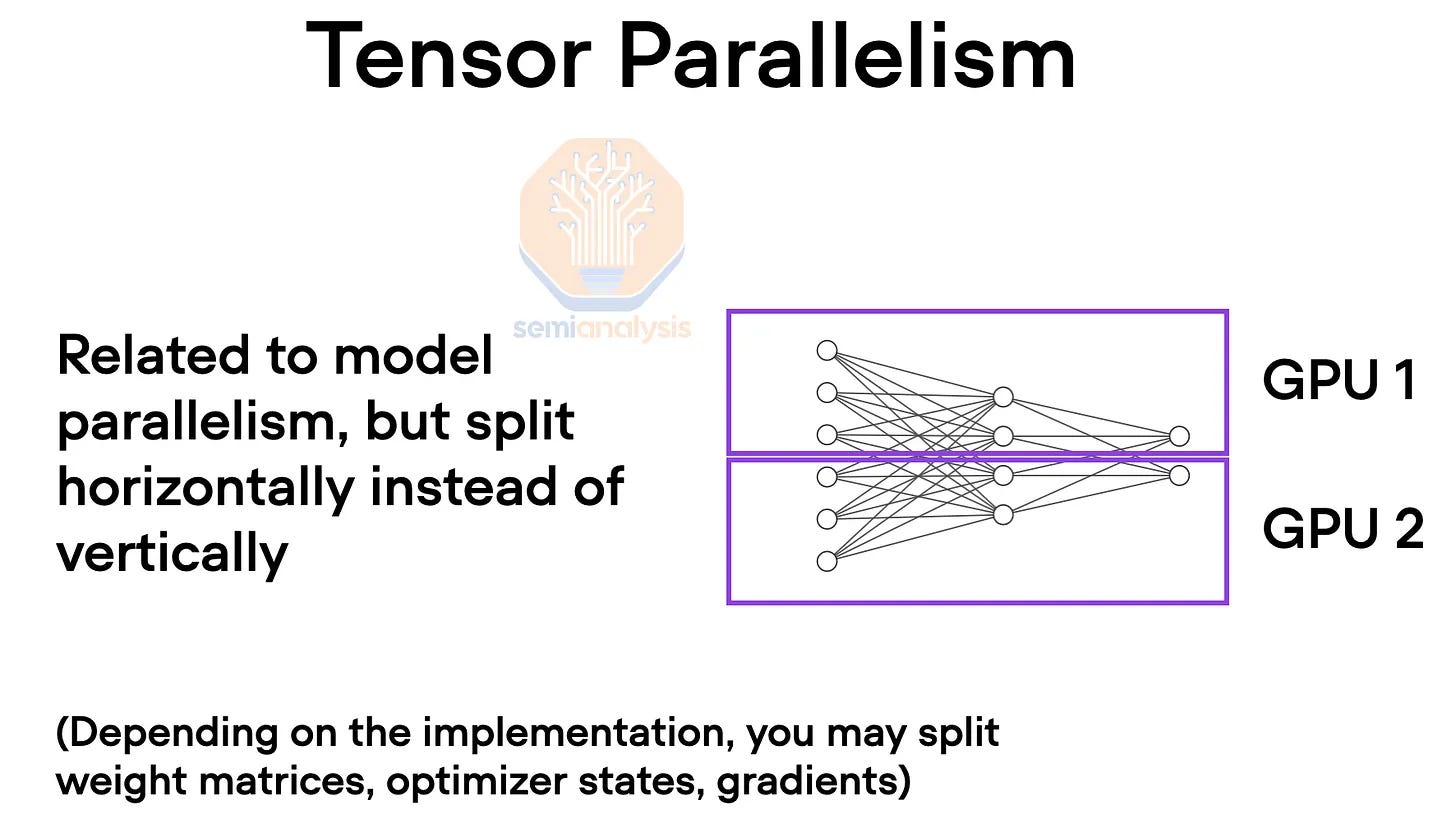 Tensor Parallelism

semianalysis

Related to model parallelism, but split horizontally instead of vertically

GPU 1

GPU 2

(Depending on the implementation, you may split weight matrices, optimizer states, gradients)